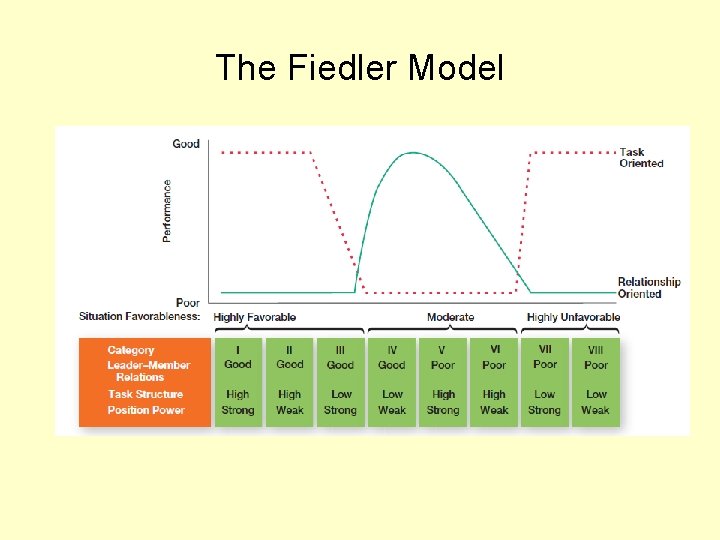 The Fiedler Model

Good

Performance

Poor

Task Oriented

Relationship Oriented

Situation Favorableness: Highly Favorable Moderate Highly Unfavorable

| Category | I | II | III | IV | V | VI | VII | VIII |
|---|---|---|---|---|---|---|---|---|
| Leader–Member Relations | Good | Good | Good | Good | Poor | Poor | Poor | Poor |
| Task Structure | High | High | Low | Low | High | High | Low | Low |
| Position Power | Strong | Weak | Strong | Weak | Strong | Weak | Strong | Weak |